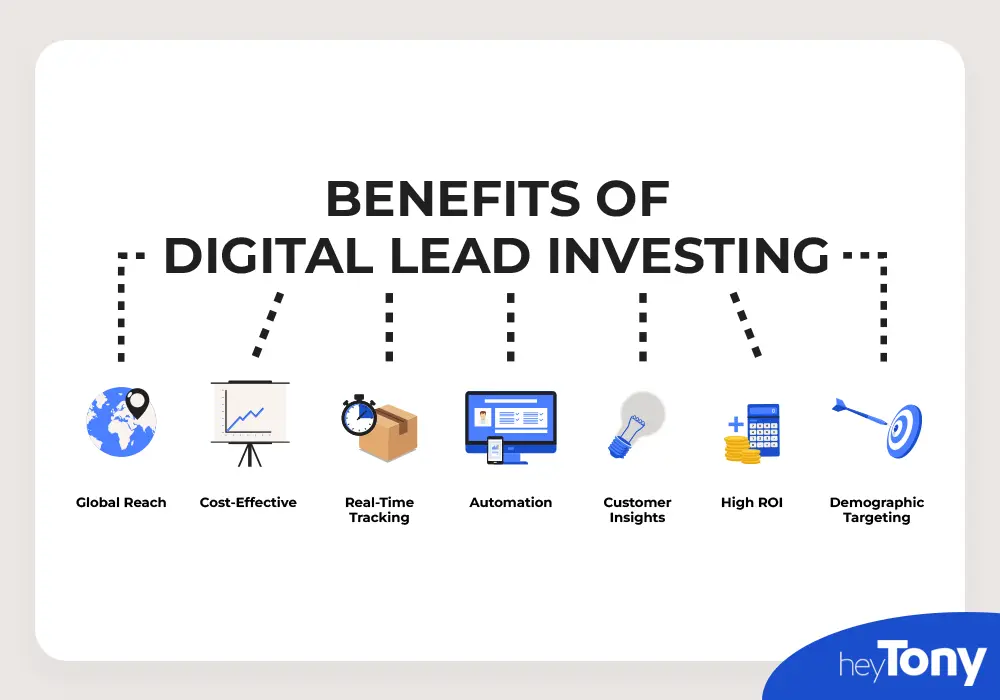 BENEFITS OF DIGITAL LEAD INVESTING

Global Reach

Cost-Effective

Real-Time Tracking

Automation

Customer Insights

High ROI

Demographic Targeting

heyTony